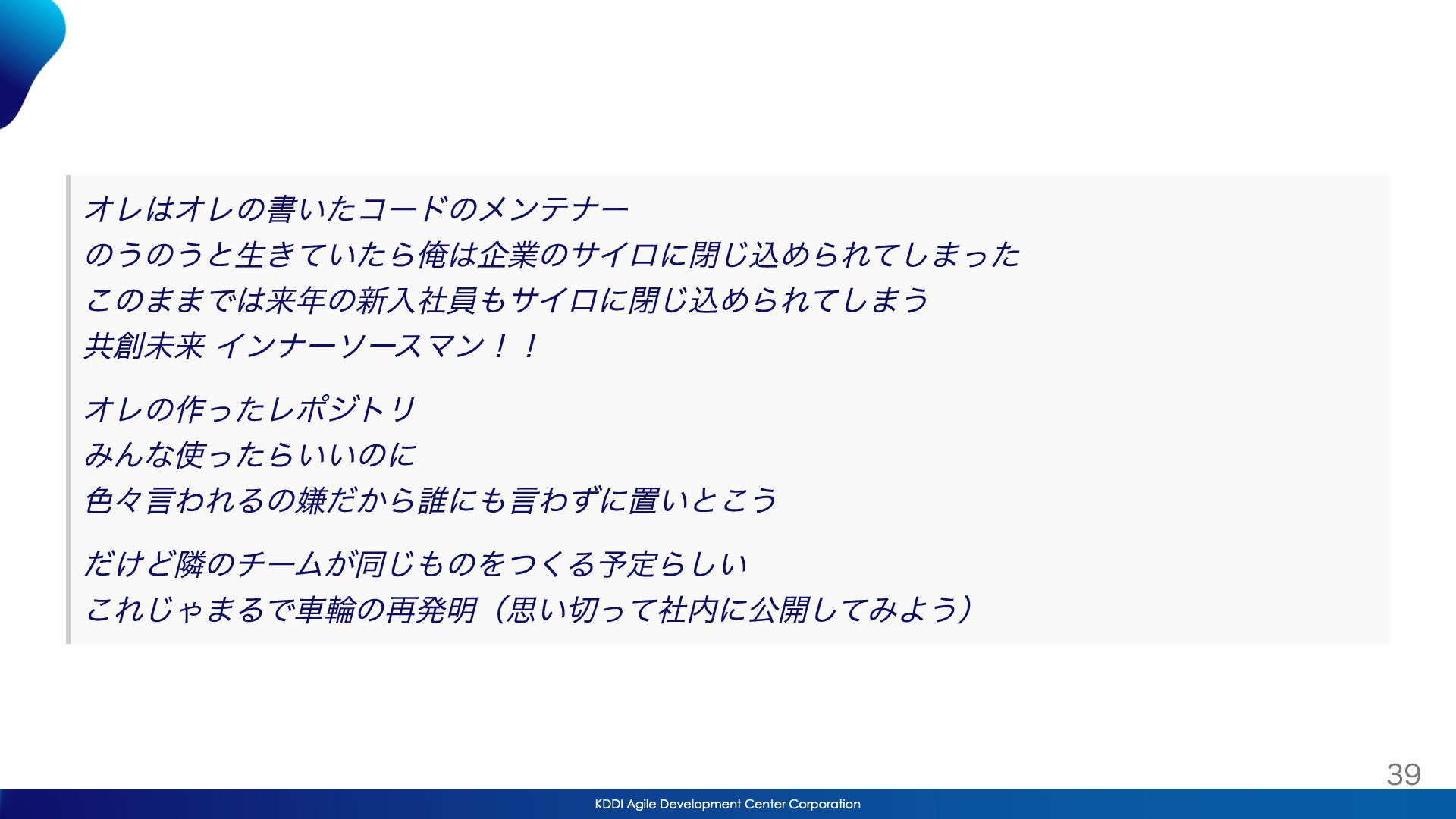 オレはオレの書いたコードのメンテナー
のうのうと生きていたら俺は企業のサイロに閉じ込められてしまった
このままでは来年の新入社員もサイロに閉じ込められてしまう
共創未来 インナーソースマン！！

オレの作ったレポジトリ
みんな使ったらいいのに
色々言われるの嫌だから誰にも言わずに置いとこう

だけど隣のチームが同じものをつくる予定らしい
これじゃまるで車輪の再発明（思い切って社内に公開してみよう）

39

KDDI Agile Development Center Corporation